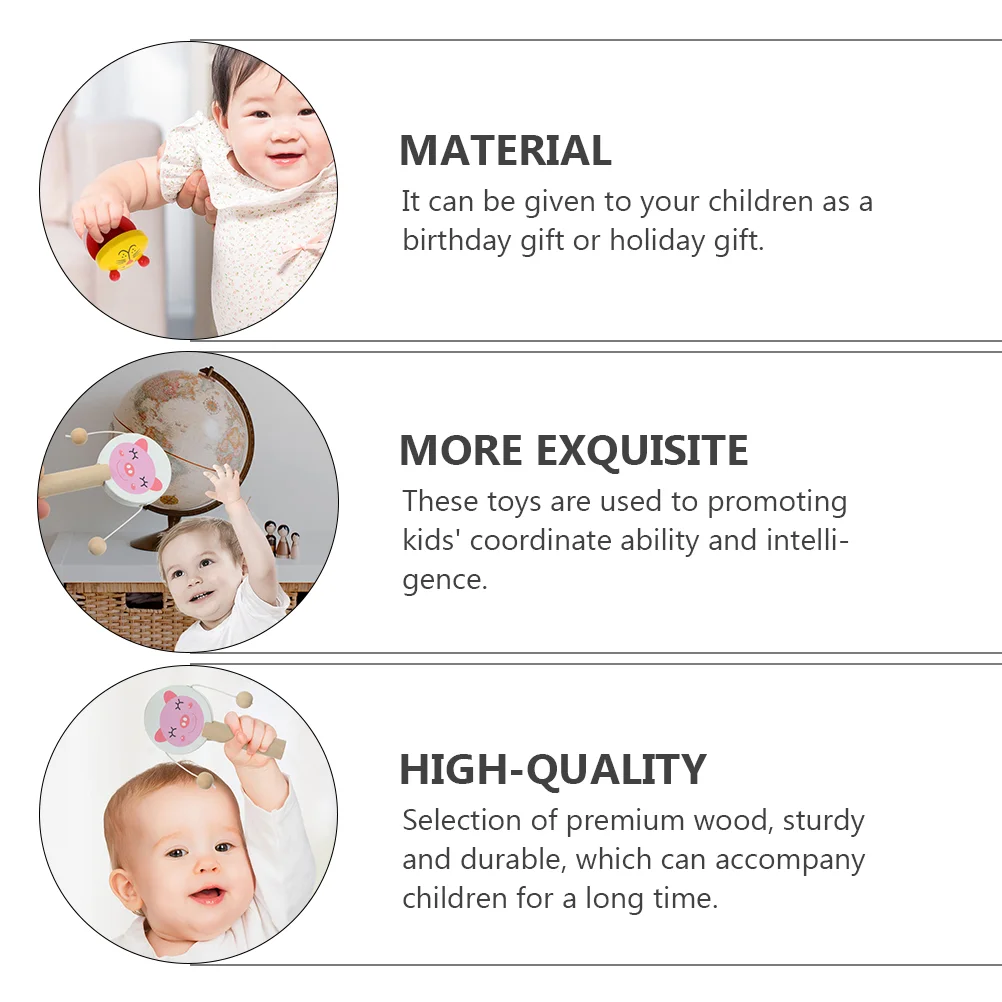 MATERIAL

It can be given to your children as a birthday gift or holiday gift.

MORE EXQUISITE

These toys are used to promoting kids' coordinate ability and intelligence.

HIGH-QUALITY

Selection of premium wood, sturdy and durable, which can accompany children for a long time.